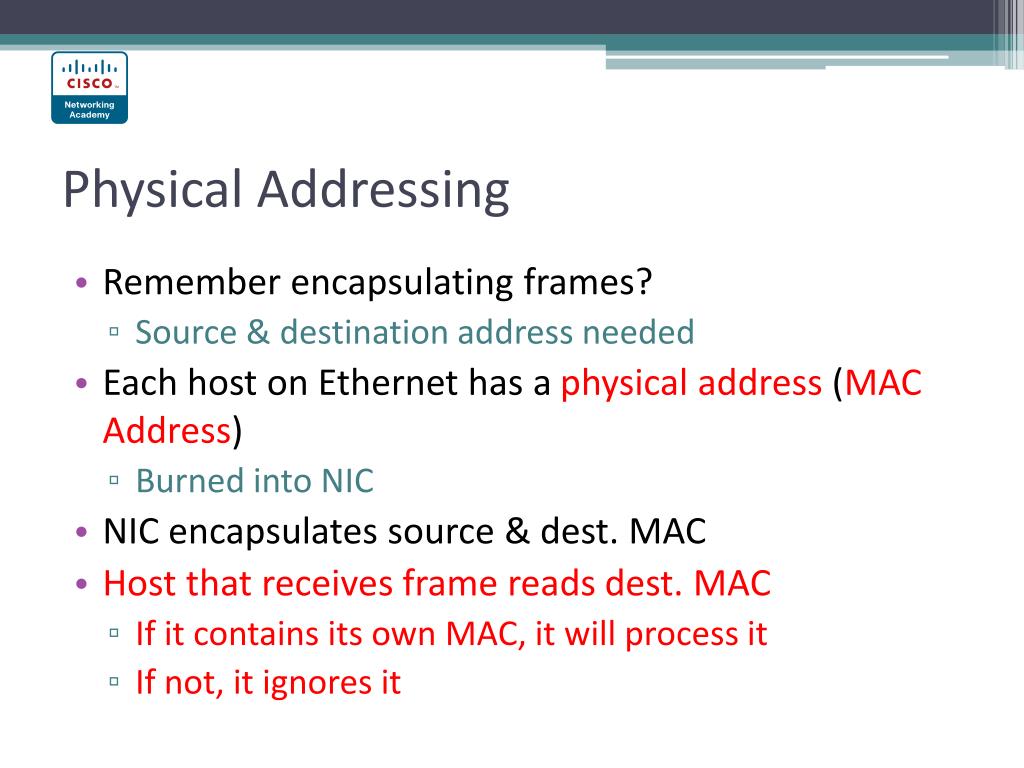 CISCO
Networking Academy

Physical Addressing

• Remember encapsulating frames?
▫ Source & destination address needed
• Each host on Ethernet has a physical address (MAC Address)
▫ Burned into NIC
• NIC encapsulates source & dest. MAC
• Host that receives frame reads dest. MAC
▫ If it contains its own MAC, it will process it
▫ If not, it ignores it